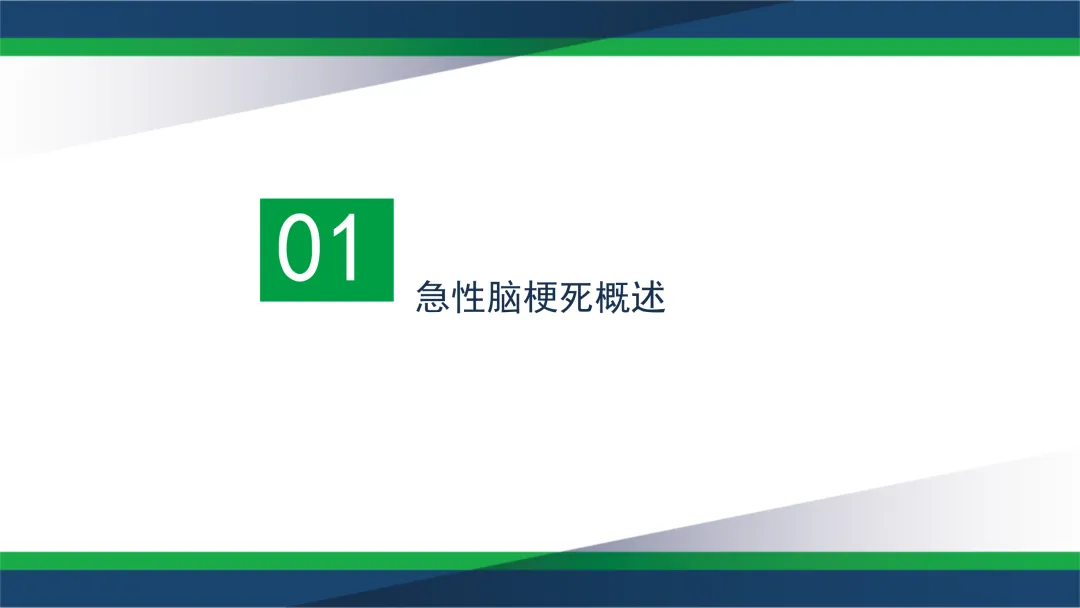 01

急性脑梗死概述